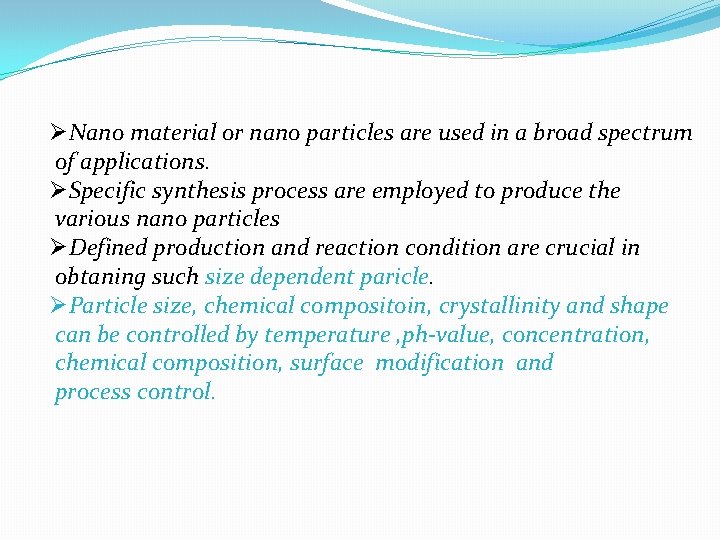 ➢Nano material or nano particles are used in a broad spectrum of applications.

➢Specific synthesis process are employed to produce the various nano particles

➢Defined production and reaction condition are crucial in obtaning such size dependent paricle.

➢Particle size, chemical compositoin, crystallinity and shape can be controlled by temperature ,ph-value, concentration, chemical composition, surface modification and process control.